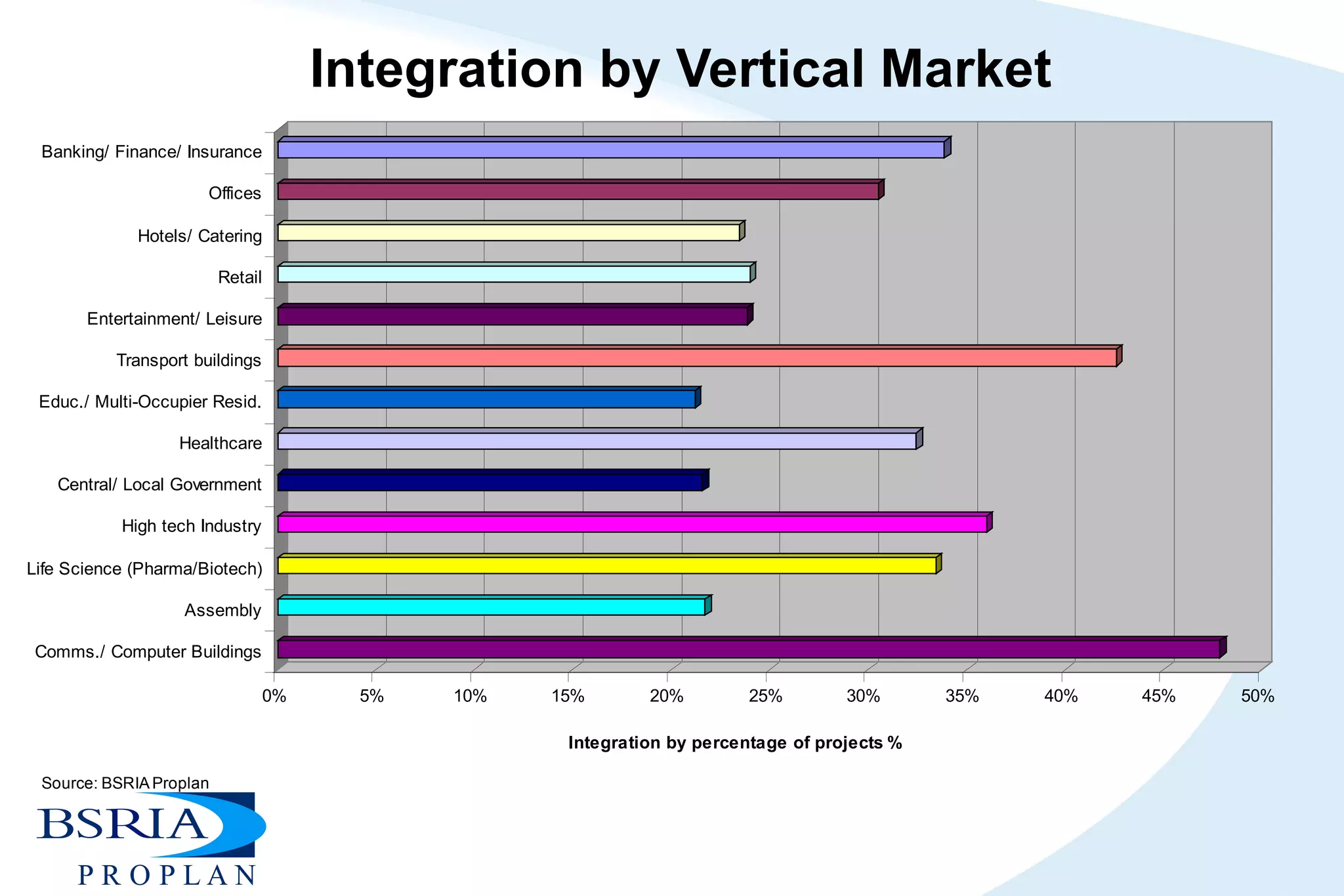 Integration by Vertical Market

Banking/ Finance/ Insurance
Offices
Hotels/ Catering
Retail
Entertainment/ Leisure
Transport buildings
Educ./ Multi-Occupier Resid.
Healthcare
Central/ Local Government
High tech Industry
Life Science (Pharma/Biotech)
Assembly
Comms./ Computer Buildings

0% 5% 10% 15% 20% 25% 30% 35% 40% 45% 50%

Integration by percentage of projects %

Source: BSRIA Proplan

BSRIA
PROPLAN